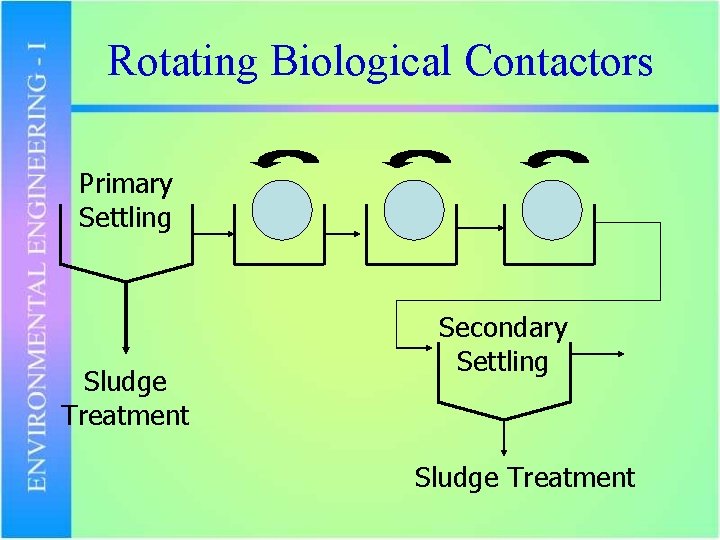 ENVIRONMENTAL ENGINEERING - I

Rotating Biological Contactors

Primary Settling

Sludge Treatment

Secondary Settling

Sludge Treatment